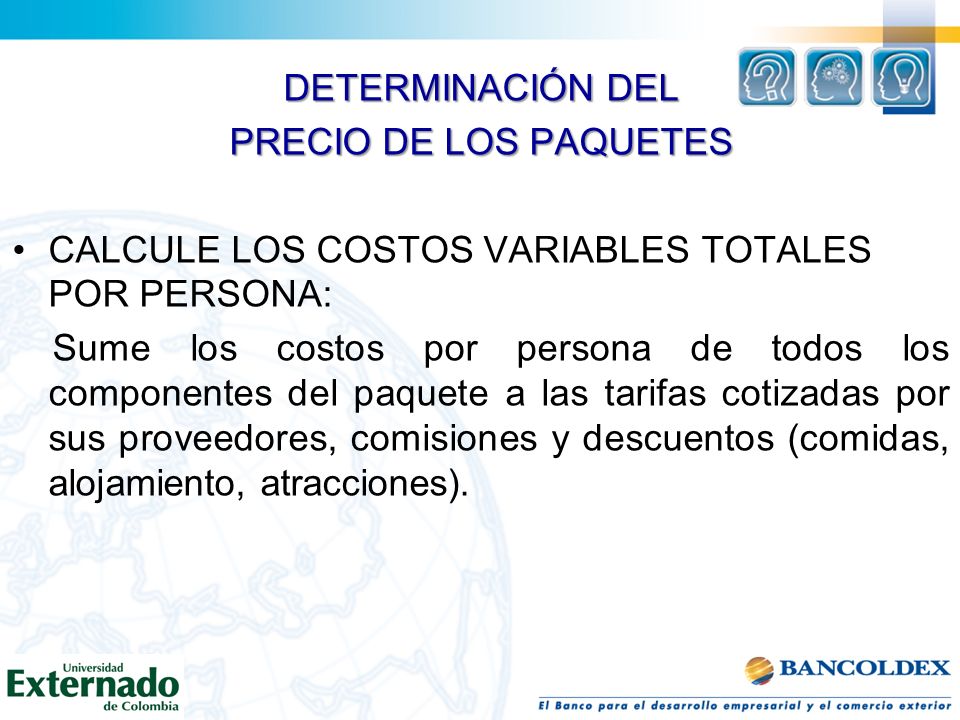 DETERMINACIÓN DEL
PRECIO DE LOS PAQUETES

• CALCULE LOS COSTOS VARIABLES TOTALES POR PERSONA:
Sume los costos por persona de todos los componentes del paquete a las tarifas cotizadas por sus proveedores, comisiones y descuentos (comidas, alojamiento, atracciones).

Universidad
Externado
de Colombia

BANCOLDEX
El Banco para el desarrollo empresarial y el comercio exterior